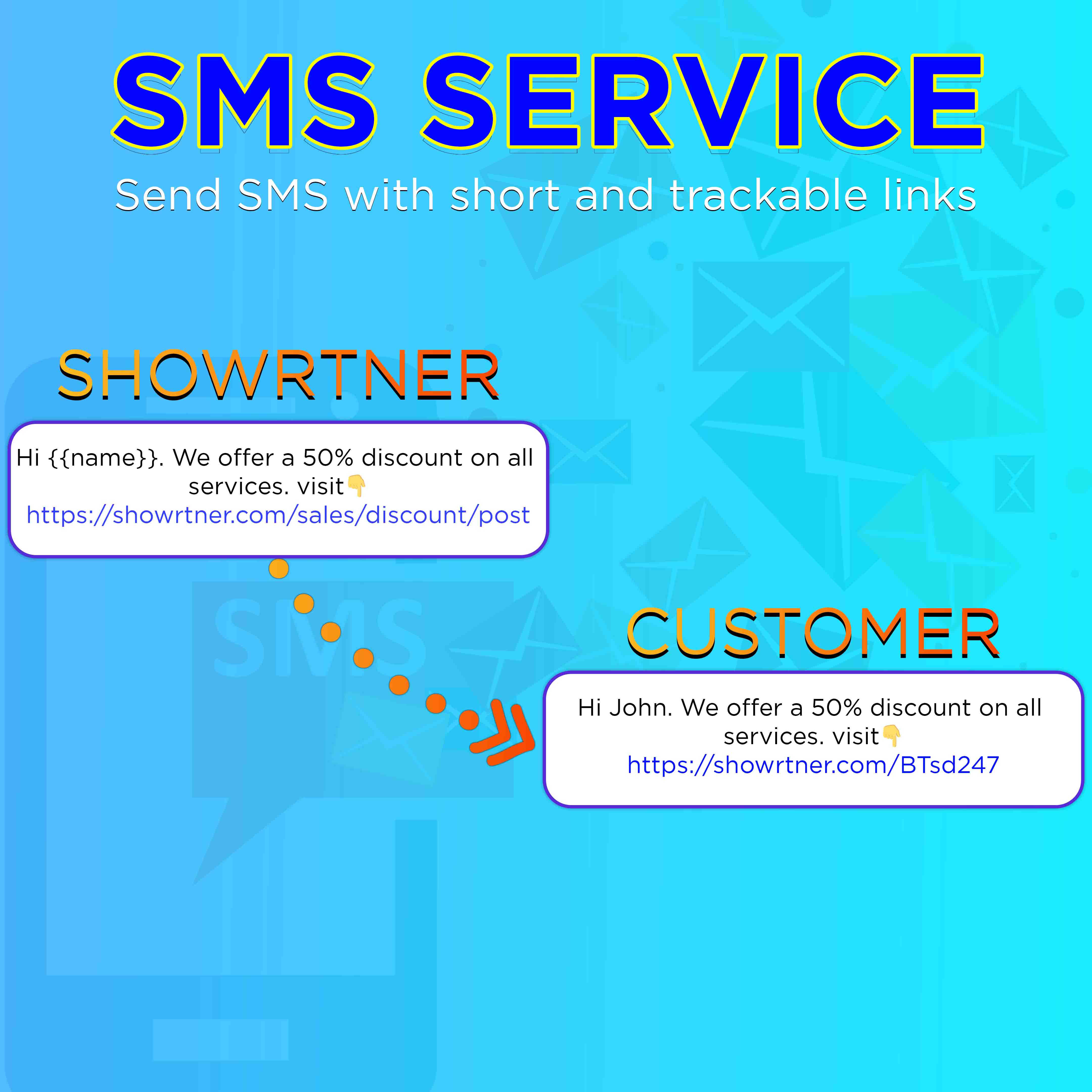 SMS SERVICE

Send SMS with short and trackable links

SHOWRTNER

Hi {{name}}. We offer a 50% discount on all services. visit👇 https://showrtner.com/sales/discount/post

SMS

CUSTOMER

Hi John. We offer a 50% discount on all services. visit👇 https://showrtner.com/BTsd247